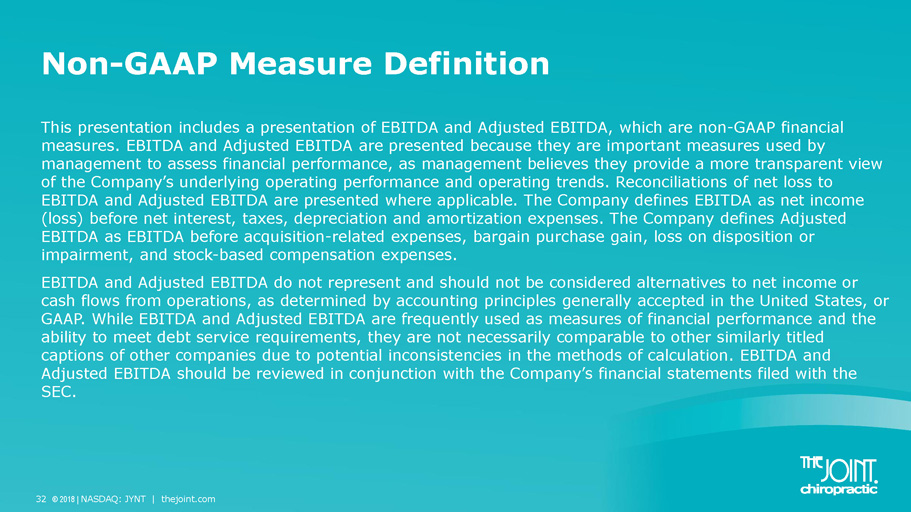 Non-GAAP Measure Definition

This presentation includes a presentation of EBITDA and Adjusted EBITDA, which are non-GAAP financial measures. EBITDA and Adjusted EBITDA are presented because they are important measures used by management to assess financial performance, as management believes they provide a more transparent view of the Company's underlying operating performance and operating trends. Reconciliations of net loss to EBITDA and Adjusted EBITDA are presented where applicable. The Company defines EBITDA as net income (loss) before net interest, taxes, depreciation and amortization expenses. The Company defines Adjusted EBITDA as EBITDA before acquisition-related expenses, bargain purchase gain, loss on disposition or impairment, and stock-based compensation expenses.

EBITDA and Adjusted EBITDA do not represent and should not be considered alternatives to net income or cash flows from operations, as determined by accounting principles generally accepted in the United States, or GAAP. While EBITDA and Adjusted EBITDA are frequently used as measures of financial performance and the ability to meet debt service requirements, they are not necessarily comparable to other similarly titled captions of other companies due to potential inconsistencies in the methods of calculation. EBITDA and Adjusted EBITDA should be reviewed in conjunction with the Company's financial statements filed with the SEC.

32 © 2018 | NASDAQ: JYNT | thejoint.com

THE JOINT. chiropractic